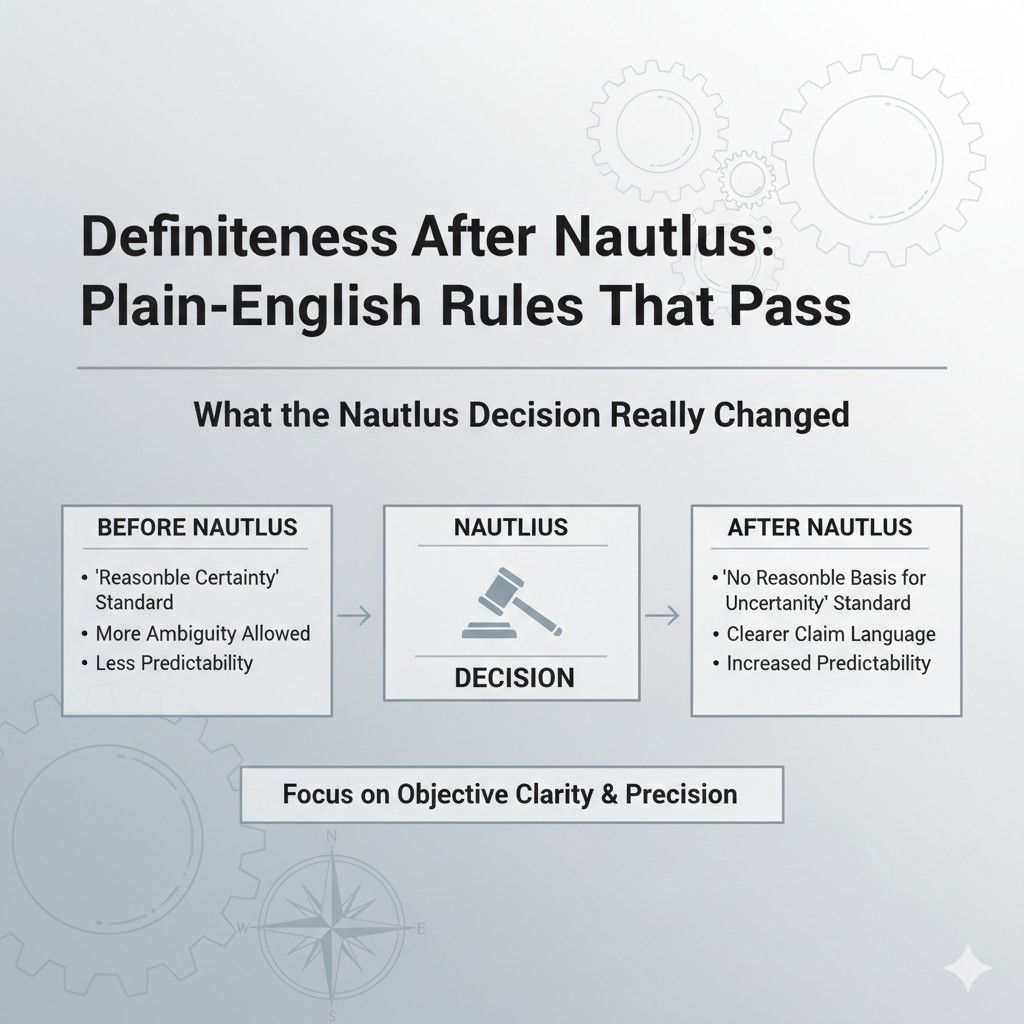 Definiteness After Nautlus: Plain-English Rules That Pass

What the Nautlus Decision Really Changed

BEFORE NAUTLUS
• 'Reasonble Certainty' Standard
• More Ambiguity Allowed
• Less Predictability

NAUTLIUS
DECISION

AFTER NAUTLUS
• 'No Reasonble Basis for Uncertainty' Standard
• Clearer Claim Language
• Increased Predictability

Focus on Objective Clarity & Precision

N
W
E
S